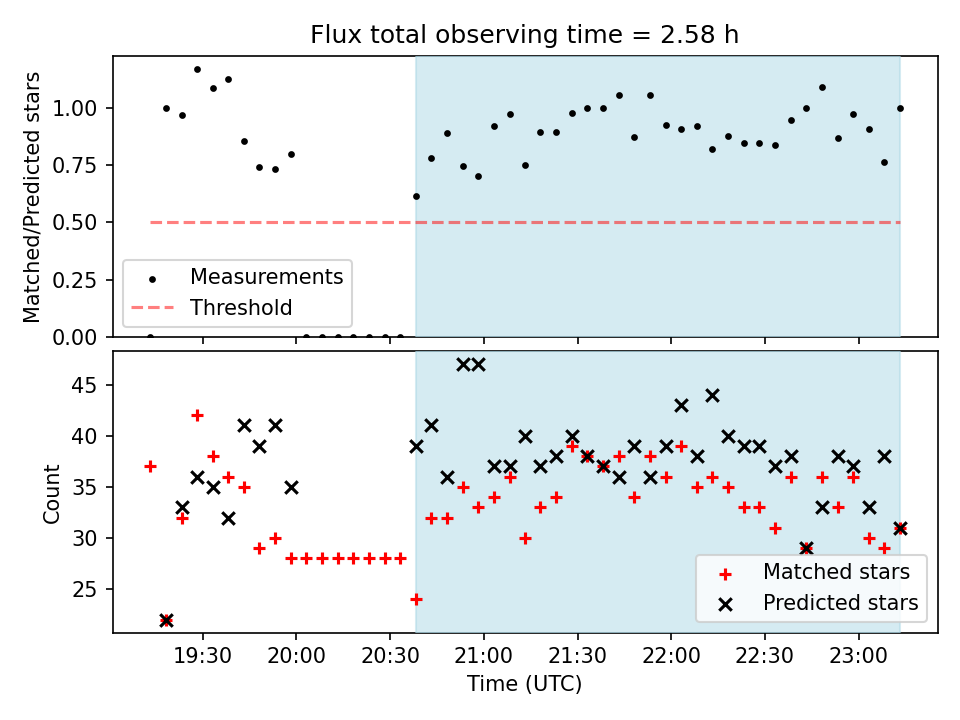 Flux total observing time = 2.58 h

Matched/Predicted stars

1.00
0.75
0.50
0.25
0.00

Measurements
Threshold

Count

45
40
35
30
25

Matched stars
Predicted stars

19:30
20:00
20:30
21:00
21:30
22:00
22:30
23:00

Time (UTC)